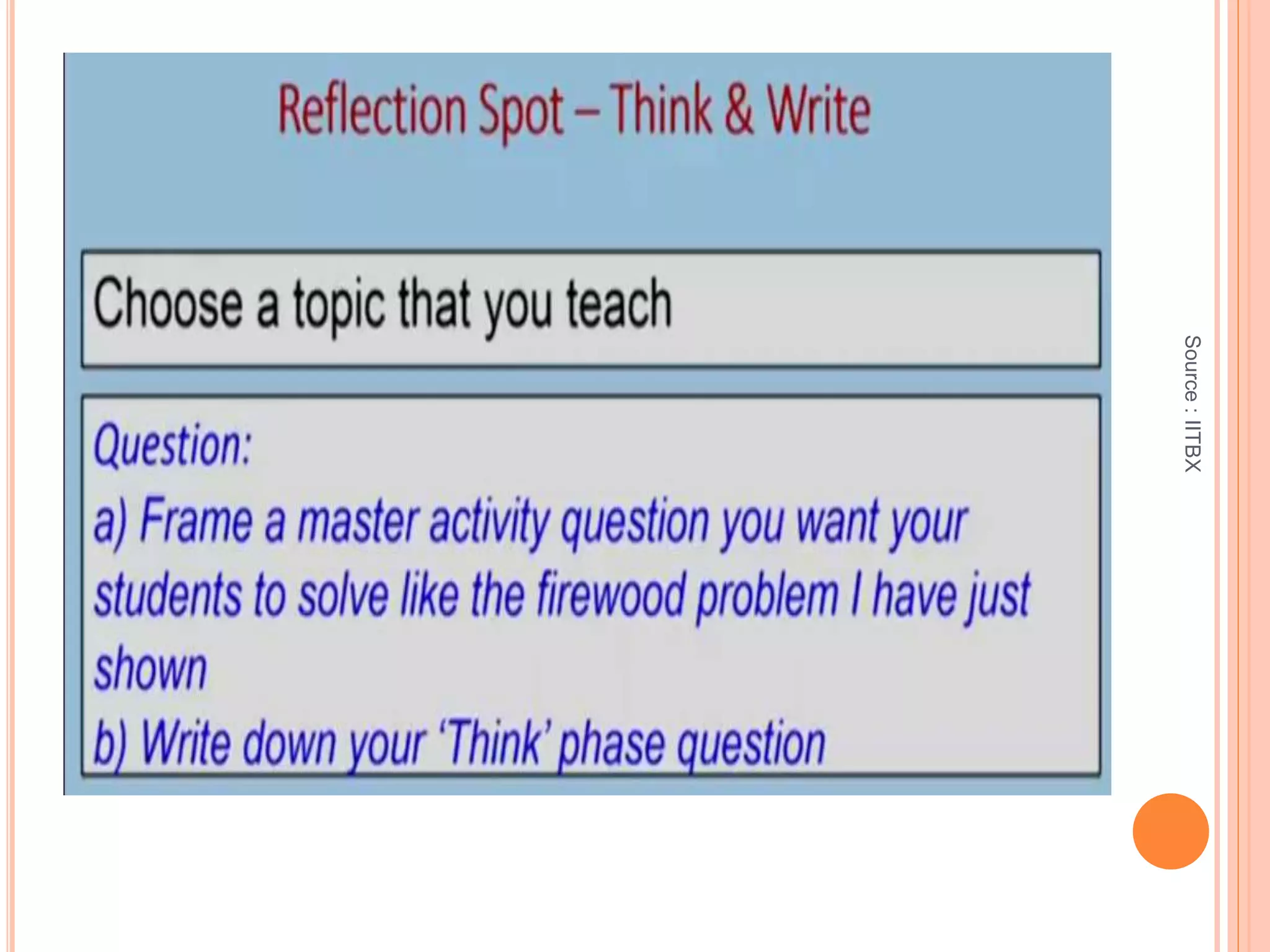 Reflection Spot – Think & Write

Choose a topic that you teach

Question:
a) Frame a master activity question you want your students to solve like the firewood problem I have just shown
b) Write down your 'Think' phase question

Source : IITBX